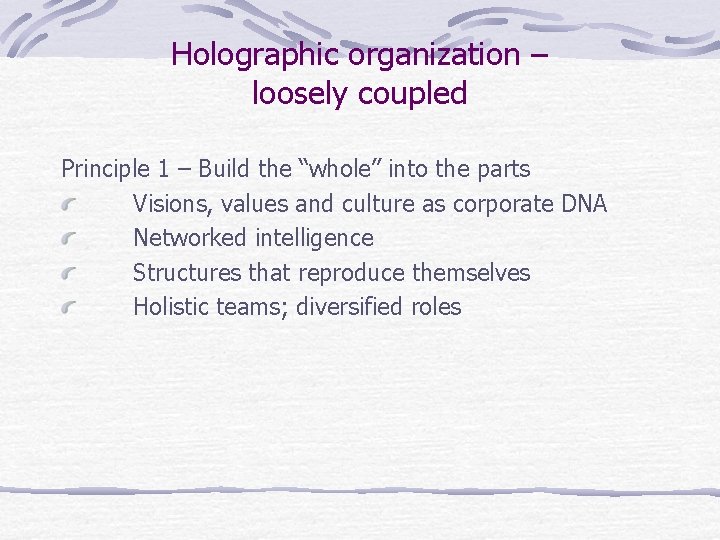 Holographic organization – loosely coupled

Principle 1 – Build the “whole” into the parts

Visions, values and culture as corporate DNA

Networked intelligence

Structures that reproduce themselves

Holistic teams; diversified roles